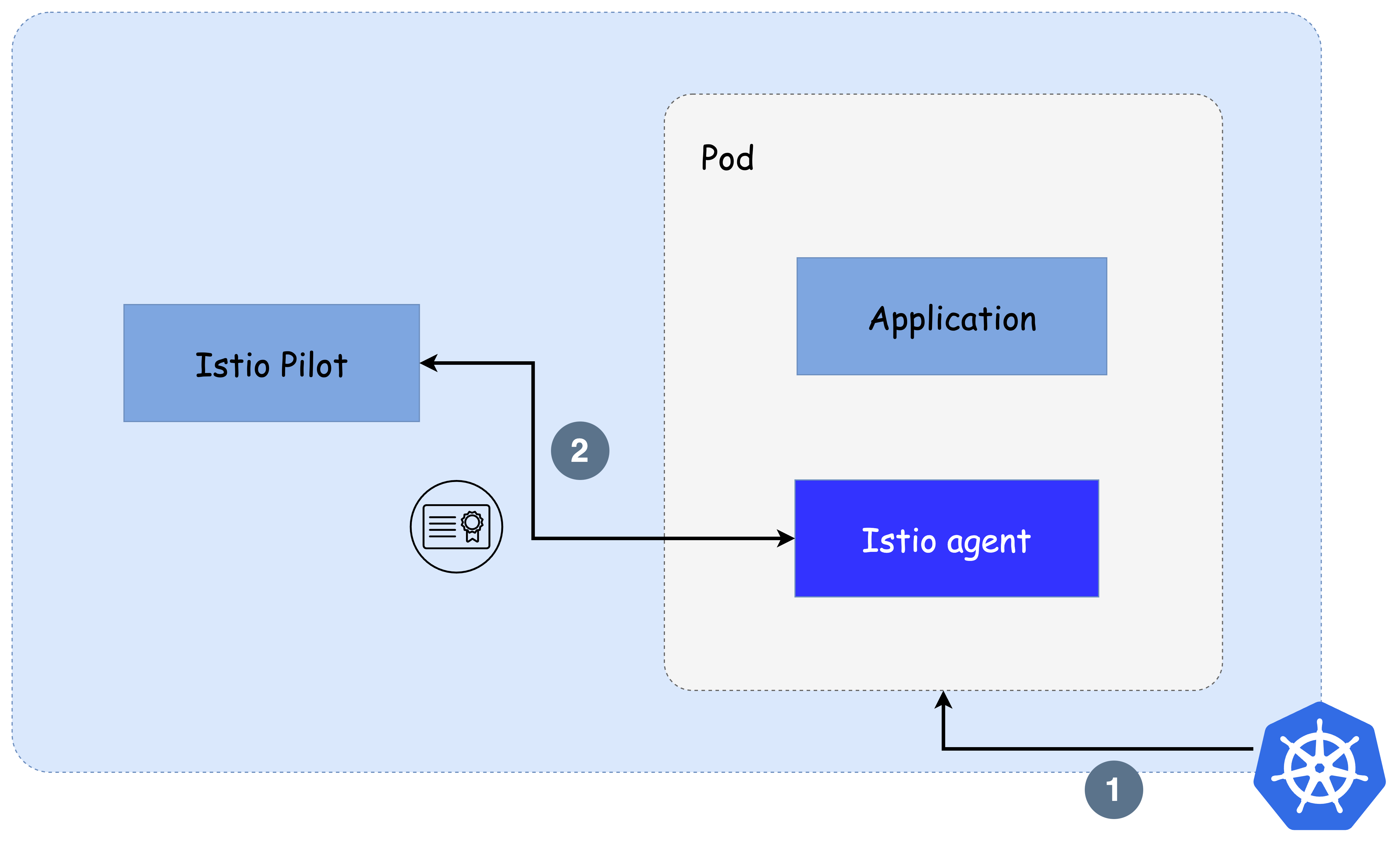 Pod

Application

Istio Pilot

2

Istio agent

1